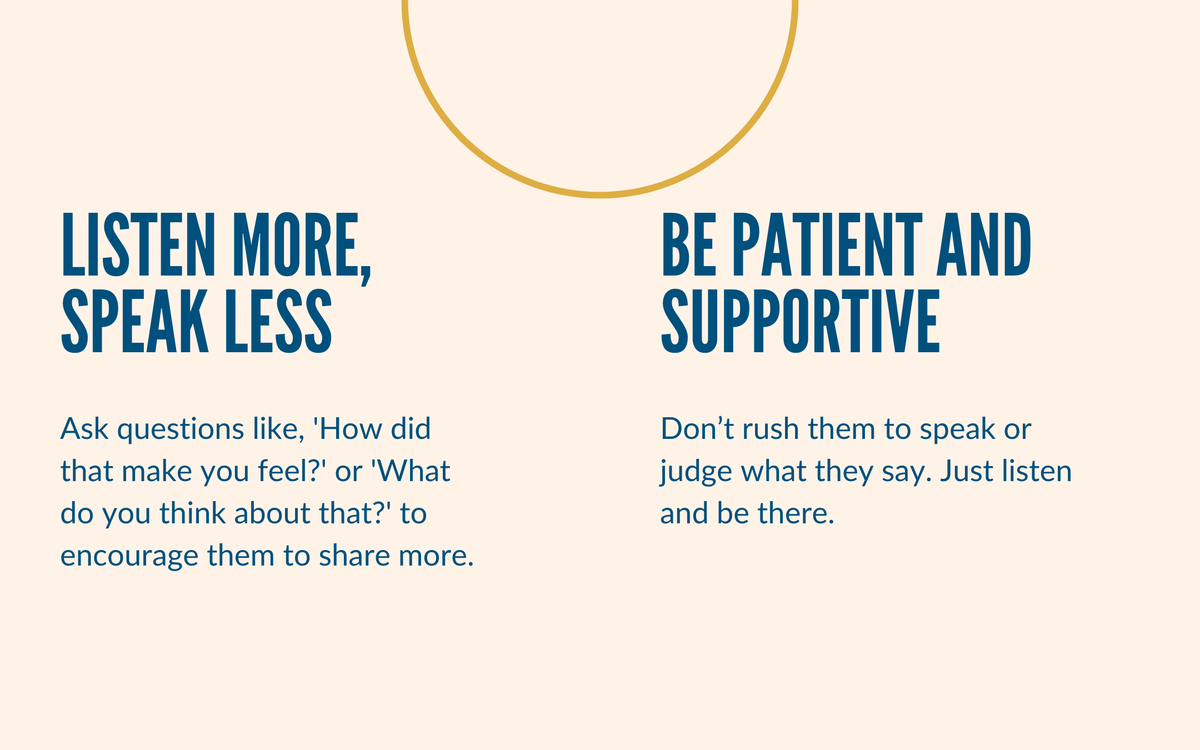 LISTEN MORE, SPEAK LESS

Ask questions like, 'How did that make you feel?' or 'What do you think about that?' to encourage them to share more.

BE PATIENT AND SUPPORTIVE

Don’t rush them to speak or judge what they say. Just listen and be there.